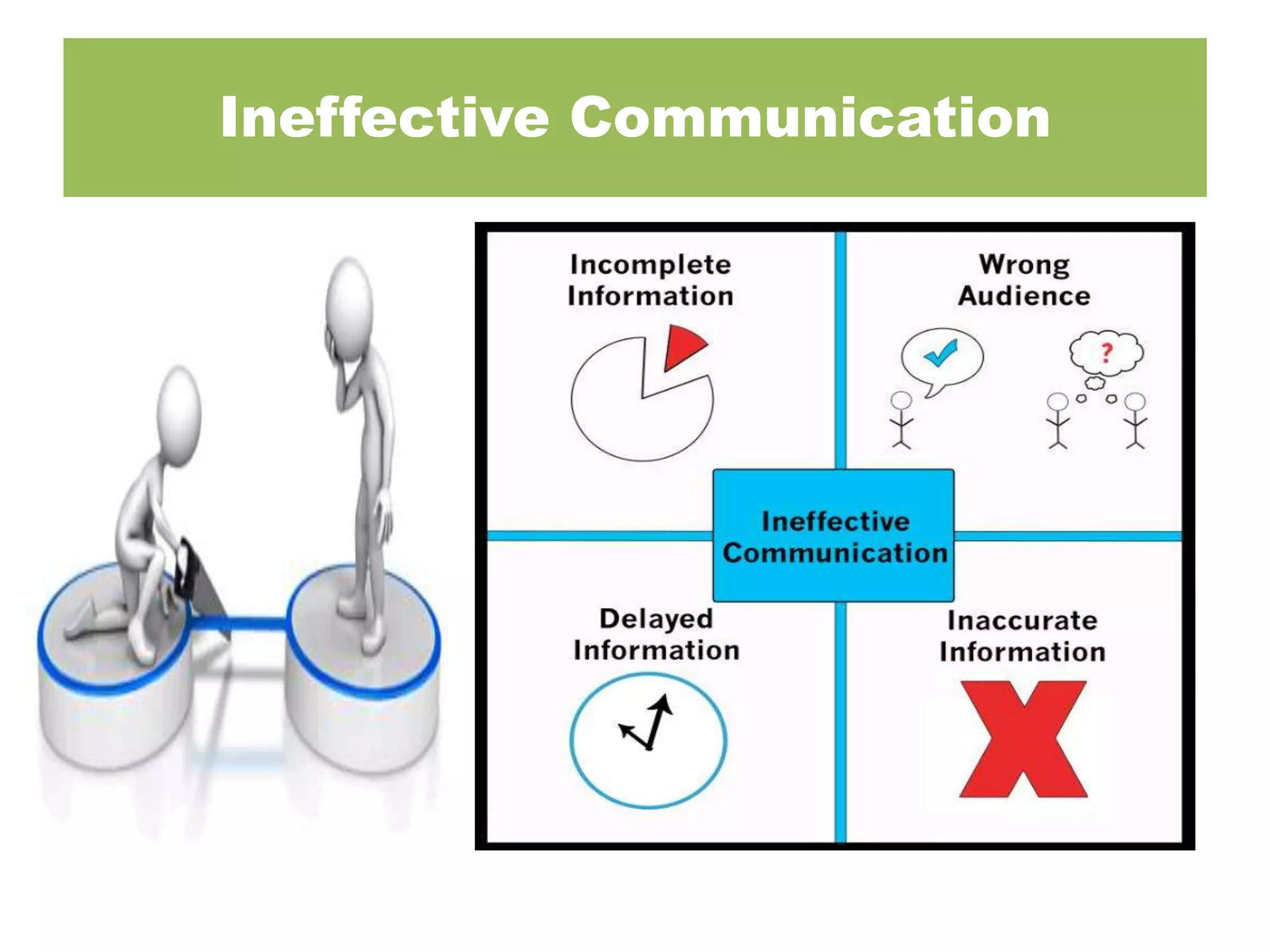 Ineffective Communication

Incomplete Information

Wrong Audience

?

Ineffective Communication

Delayed Information

Inaccurate Information